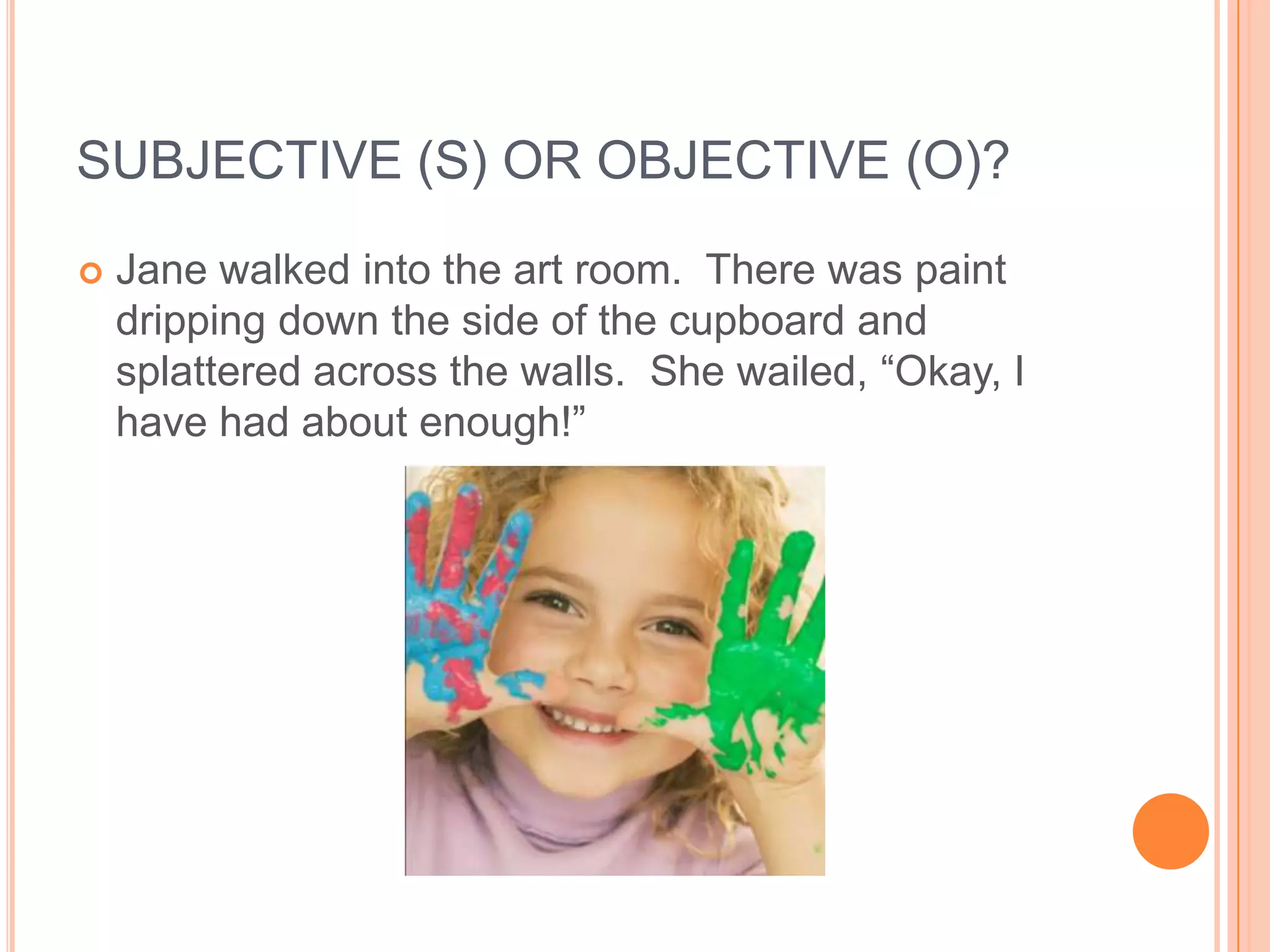 SUBJECTIVE (S) OR OBJECTIVE (O)?

Jane walked into the art room.  There was paint dripping down the side of the cupboard and splattered across the walls.  She wailed, “Okay, I have had about enough!”